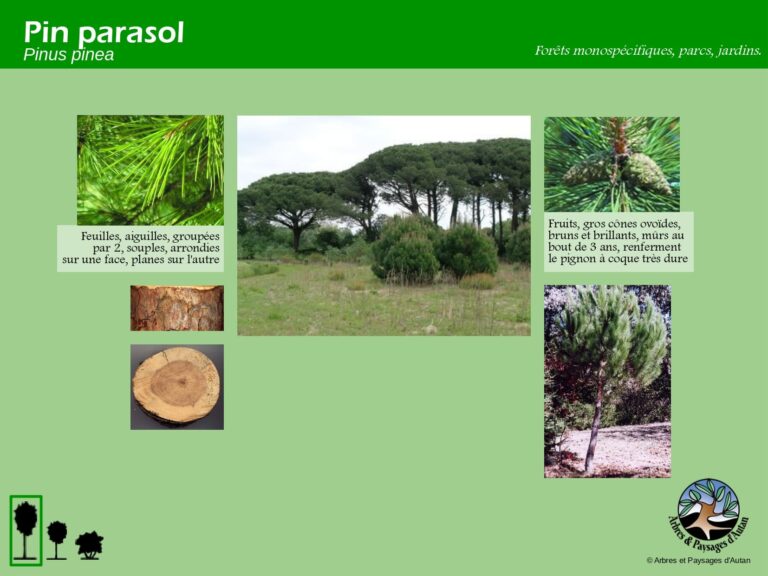 Pin parasol
Pinus pinea

Forêts monospécifiques, parcs, jardins.

Feuilles, aiguilles, groupées par 2, souples, arrondies sur une face, planes sur l'autre

Fruits, gros cônes ovoïdes, bruns et brillants, mûrs au bout de 3 ans, renferment le pignon à coque très dure

Arbres & Paysages d'Autan

© Arbres et Paysages d'Autan